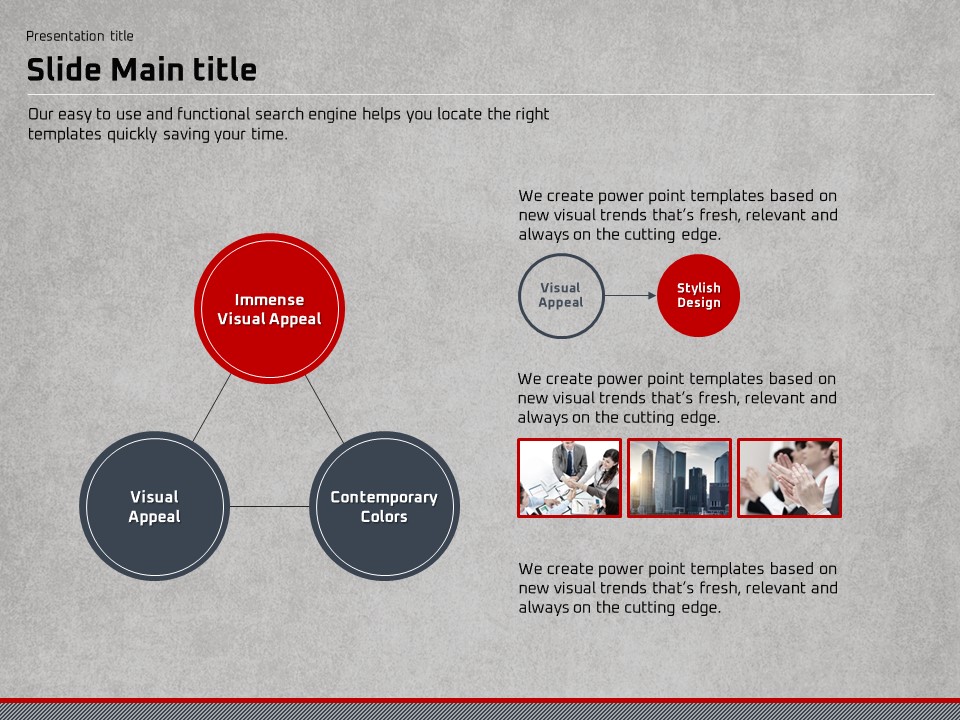 Presentation title

Slide Main title

Our easy to use and functional search engine helps you locate the right templates quickly saving your time.

Immense Visual Appeal

Visual Appeal

Contemporary Colors

We create power point templates based on new visual trends that's fresh, relevant and always on the cutting edge.

Visual Appeal

Stylish Design

We create power point templates based on new visual trends that's fresh, relevant and always on the cutting edge.

We create power point templates based on new visual trends that's fresh, relevant and always on the cutting edge.